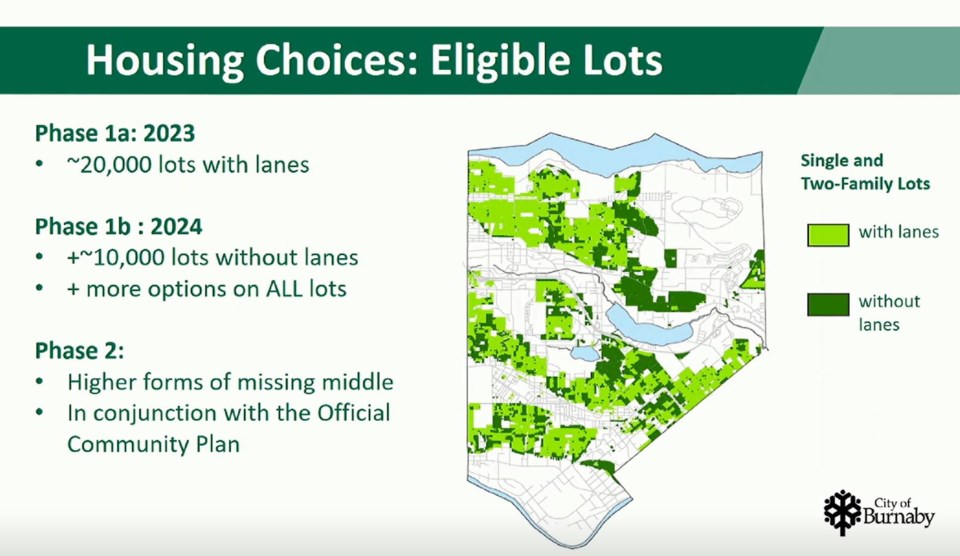 Housing Choices: Eligible Lots

Phase 1a: 2023
• ~20,000 lots with lanes

Phase 1b : 2024
• +~10,000 lots without lanes
• + more options on ALL lots

Phase 2:
• Higher forms of missing middle
• In conjunction with the Official Community Plan

Single and Two-Family Lots

with lanes

without lanes

City of Burnaby